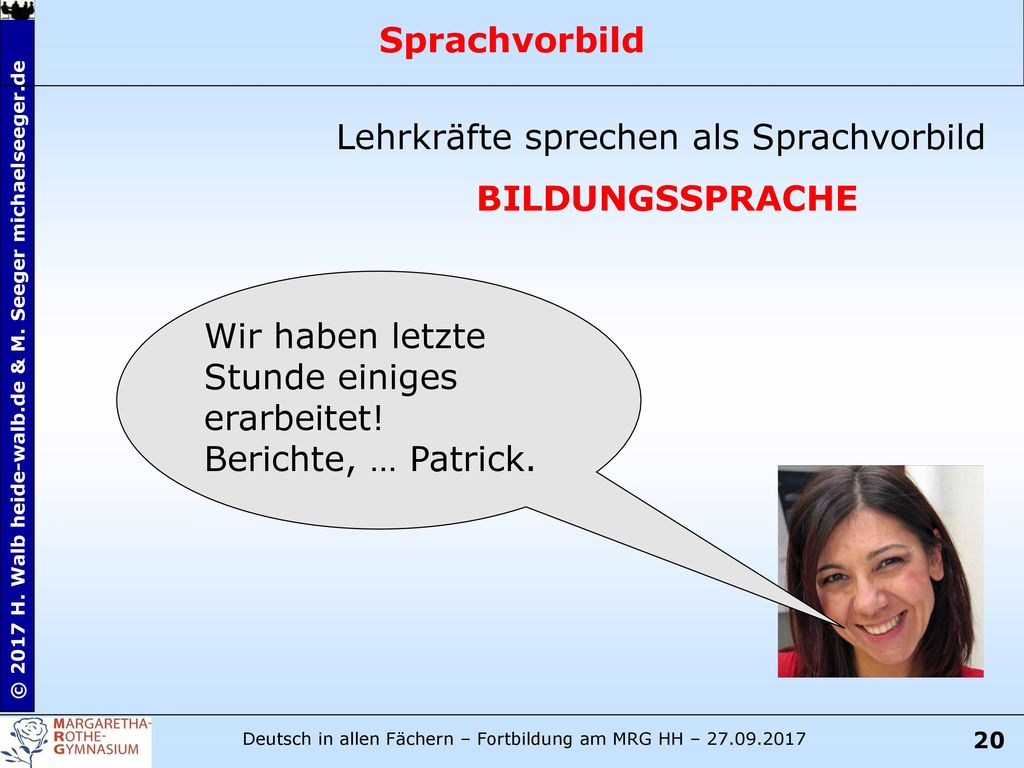 © 2017 H. Walb heide-walb.de & M. Seeger michaelseeger.de

Sprachvorbild

Lehrkräfte sprechen als Sprachvorbild

BILDUNGSSPRACHE

Wir haben letzte Stunde einiges erarbeitet!
Berichte, … Patrick.

MARGARETHA-ROTHE-GYMNASIUM

Deutsch in allen Fächern – Fortbildung am MRG HH – 27.09.2017

20